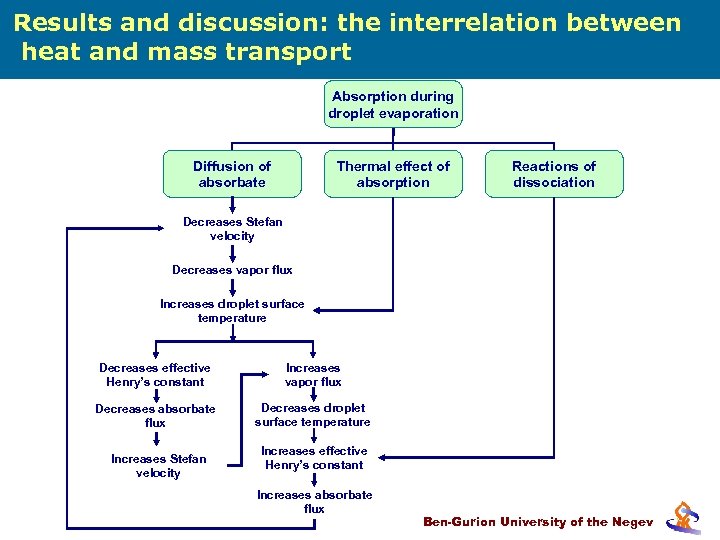 Results and discussion: the interrelation between heat and mass transport

Absorption during droplet evaporation

Diffusion of absorbate

Thermal effect of absorption

Reactions of dissociation

Decreases Stefan velocity

Decreases vapor flux

Increases droplet surface temperature

Decreases effective Henry's constant

Decreases absorbate flux

Increases Stefan velocity

Increases vapor flux

Decreases droplet surface temperature

Increases effective Henry's constant

Increases absorbate flux

Ben-Gurion University of the Negev